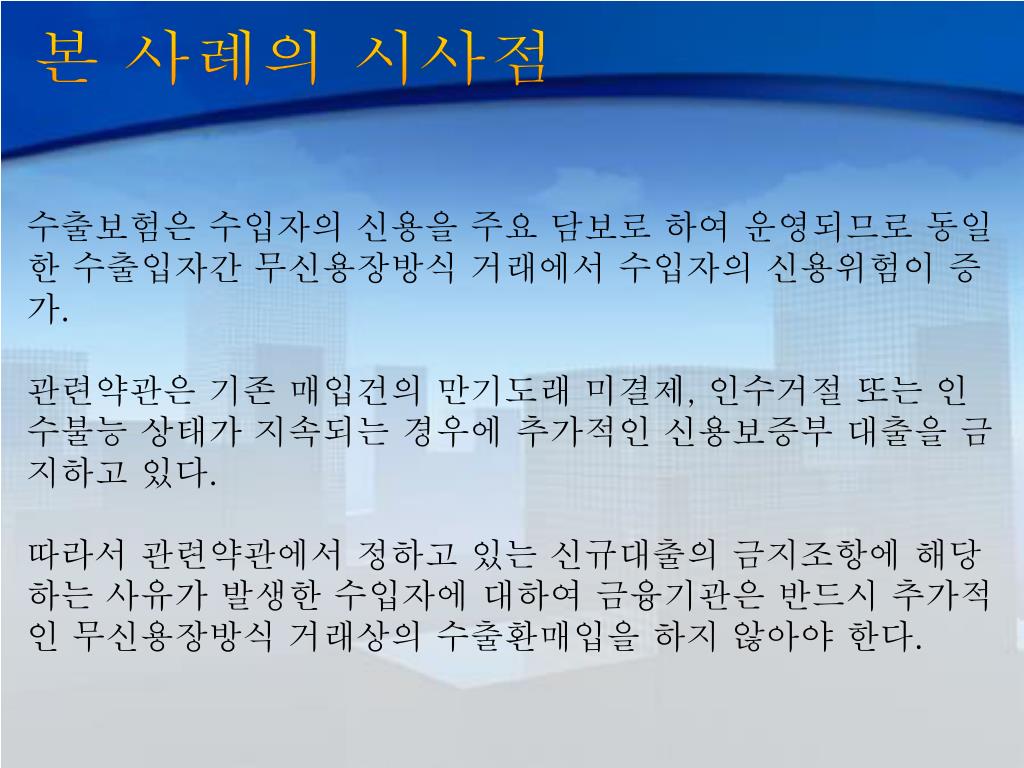 본 사례의 시사점

수출보험은 수입자의 신용을 주요 담보로 하여 운영되므로 동일한 수출입자간 무신용장방식 거래에서 수입자의 신용위험이 증가.

관련약관은 기존 매입건의 만기도래 미결제, 인수거절 또는 인수불능 상태가 지속되는 경우에 추가적인 신용보증부 대출을 금지하고 있다.

따라서 관련약관에서 정하고 있는 신규대출의 금지조항에 해당하는 사유가 발생한 수입자에 대하여 금융기관은 반드시 추가적인 무신용장방식 거래상의 수출환매입을 하지 않아야 한다.